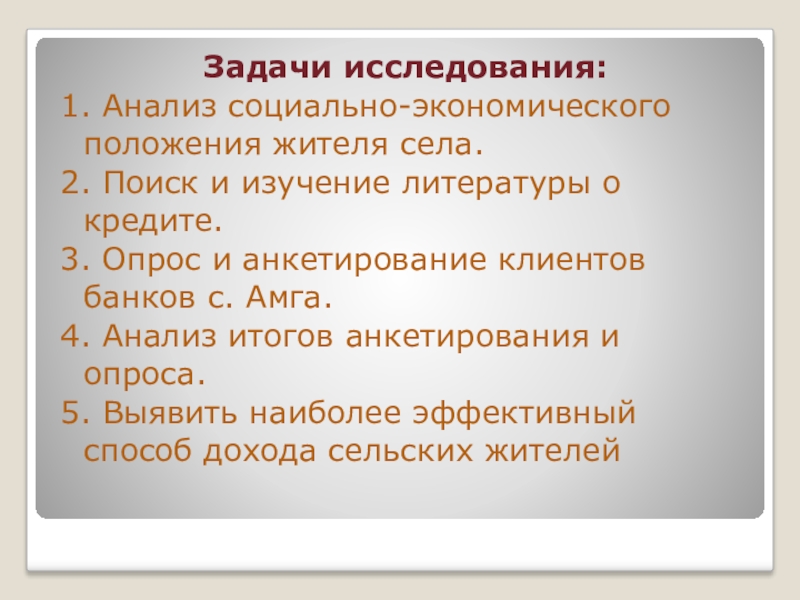 Задачи исследования:

1. Анализ социально-экономического положения жителя села.

2. Поиск и изучение литературы о кредите.

3. Опрос и анкетирование клиентов банков с. Амга.

4. Анализ итогов анкетирования и опроса.

5. Выявить наиболее эффективный способ дохода сельских жителей